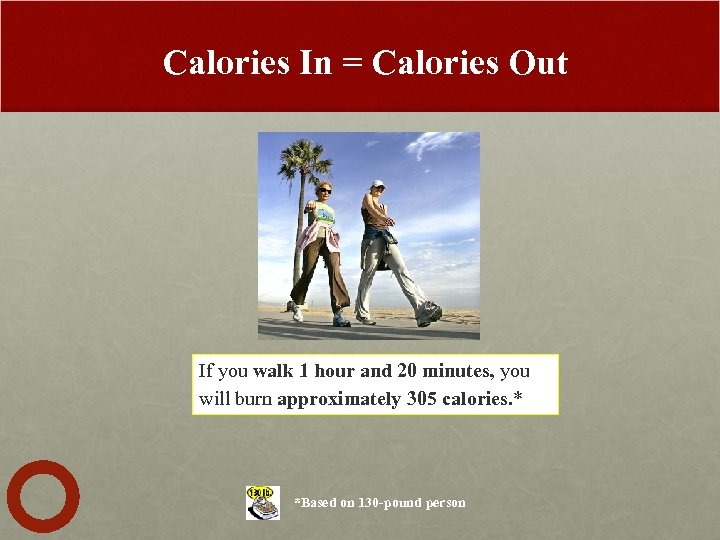 Calories In = Calories Out

If you walk 1 hour and 20 minutes, you will burn approximately 305 calories.*

130 lb

*Based on 130-pound person